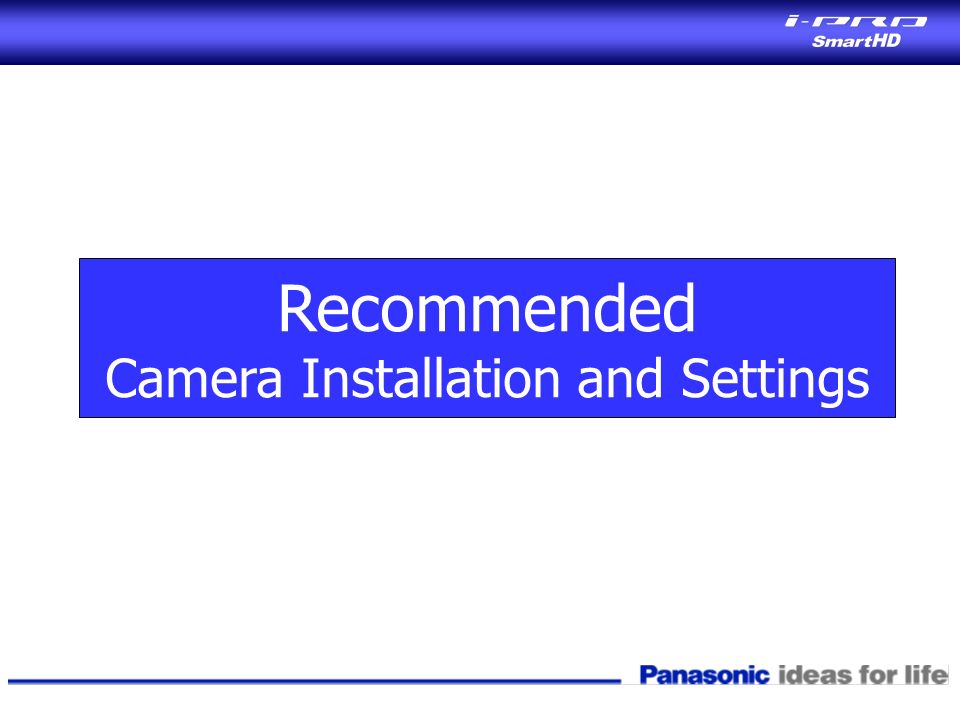 i-PRO
SmartHD

Recommended
Camera Installation and Settings

Panasonic ideas for life